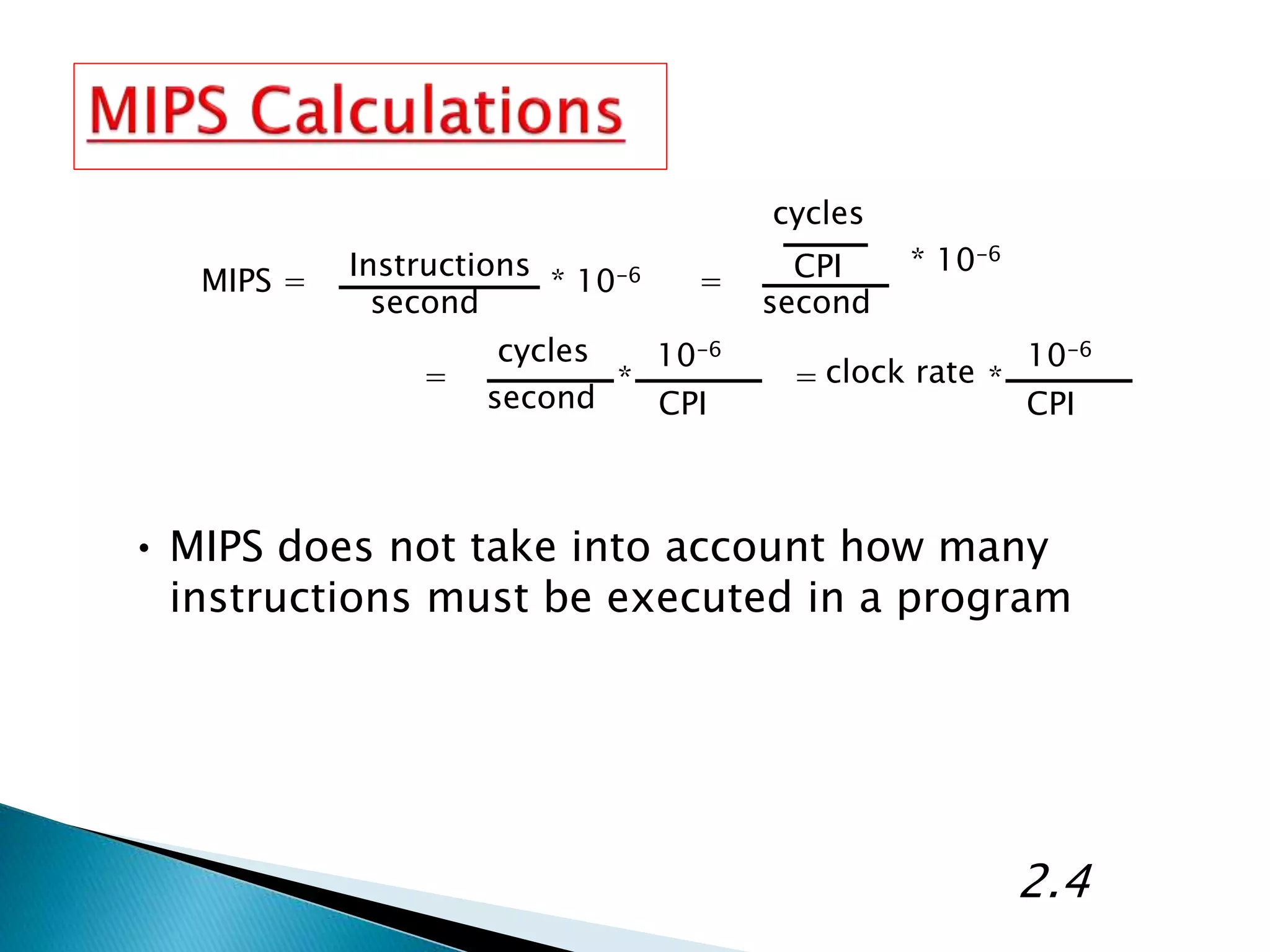 MIPS Calculations

$\text{MIPS} = \frac{\text{Instructions}}{\text{second}} * 10^{-6} = \frac{\frac{\text{cycles}}{\text{CPI}}}{\text{second}} * 10^{-6}$

$= \frac{\text{cycles}}{\text{second}} * \frac{10^{-6}}{\text{CPI}} = \text{clock rate} * \frac{10^{-6}}{\text{CPI}}$

• MIPS does not take into account how many instructions must be executed in a program

2.4